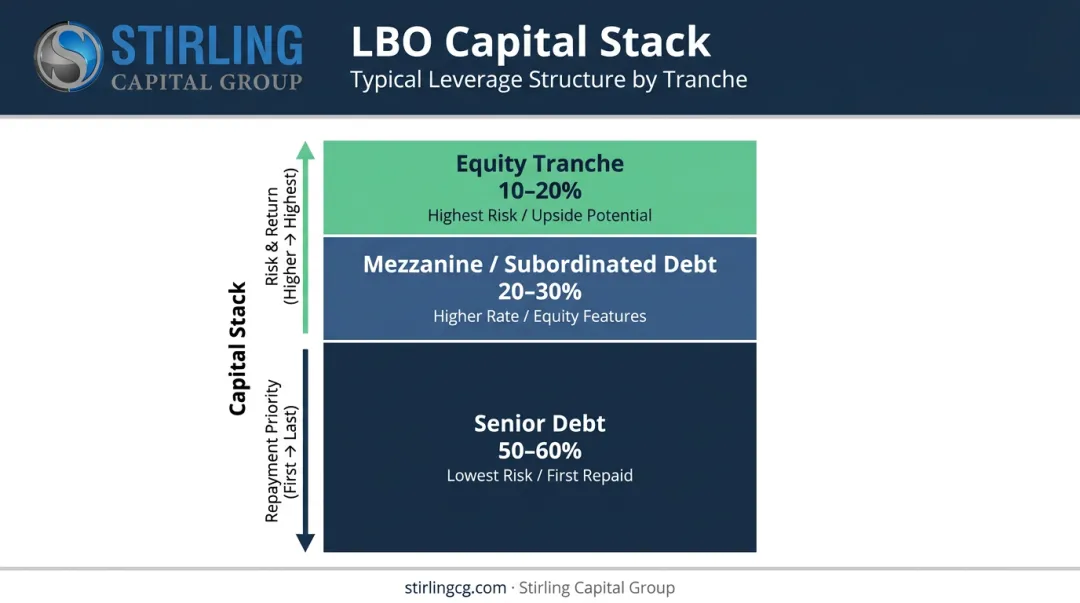 STIRLING
CAPITAL GROUP

LBO Capital Stack
Typical Leverage Structure by Tranche

Capital Stack

Risk & Return
(Higher → Highest)

Repayment Priority
(First → Last)

Equity Tranche
10–20%
Highest Risk / Upside Potential

Mezzanine / Subordinated Debt
20–30%
Higher Rate / Equity Features

Senior Debt
50–60%
Lowest Risk / First Repaid

stirlingcg.com · Stirling Capital Group